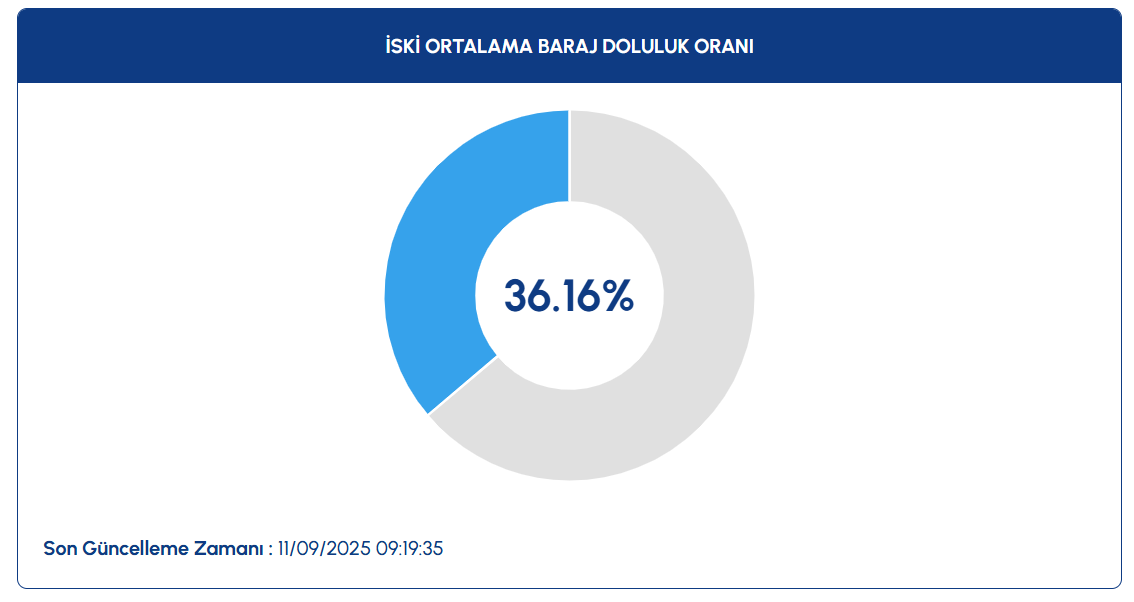 İSKİ ORTALAMA BARAJ DOLULUK ORANI

36.16%

Son Güncelleme Zamanı : 11/09/2025 09:19:35